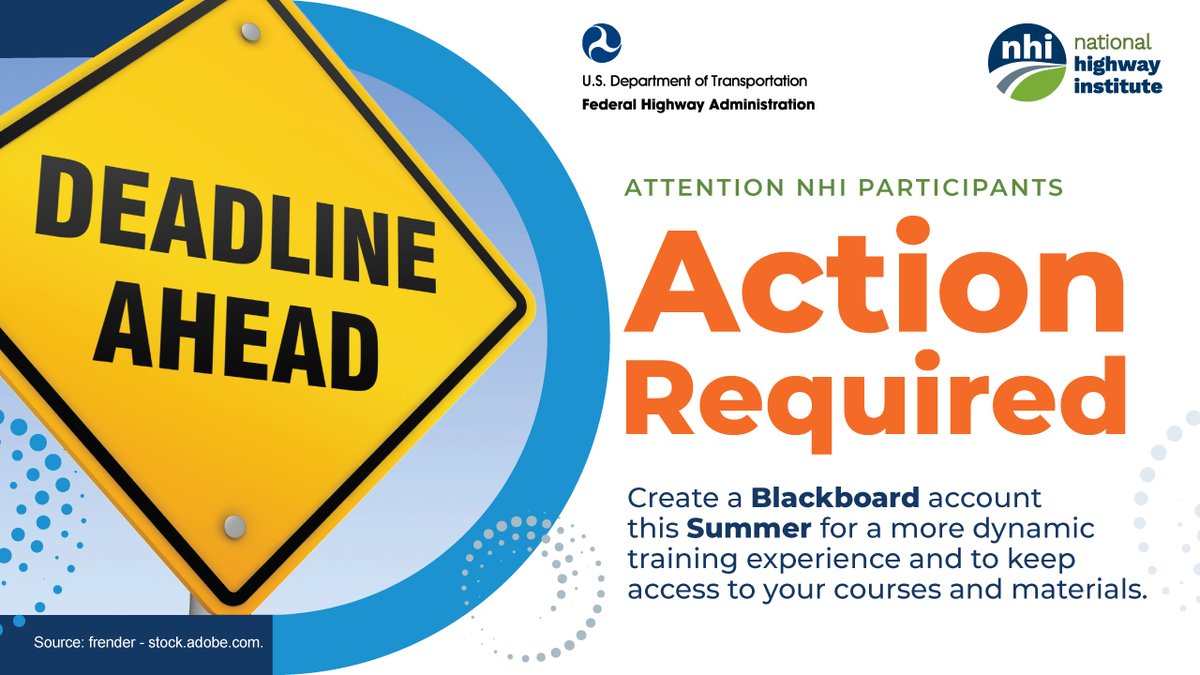 DEADLINE AHEAD

U.S. Department of Transportation
Federal Highway Administration

nhi national highway institute

ATTENTION NHI PARTICIPANTS

Action Required

Create a Blackboard account this Summer for a more dynamic training experience and to keep access to your courses and materials.

Source: frender - stock.adobe.com.